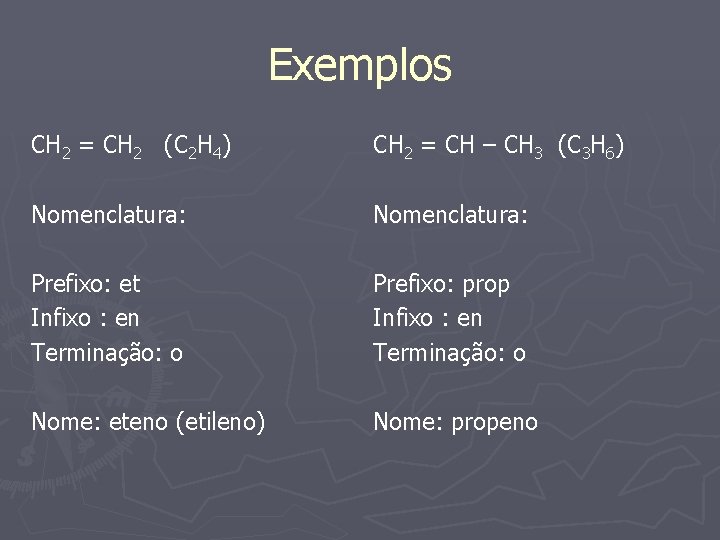 Exemplos

$CH_2 = CH_2$ $(C_2H_4)$

Nomenclatura:

Prefixo: et
Infixo : en
Terminação: o

Nome: eteno (etileno)

$CH_2 = CH - CH_3$ $(C_3H_6)$

Nomenclatura:

Prefixo: prop
Infixo : en
Terminação: o

Nome: propeno